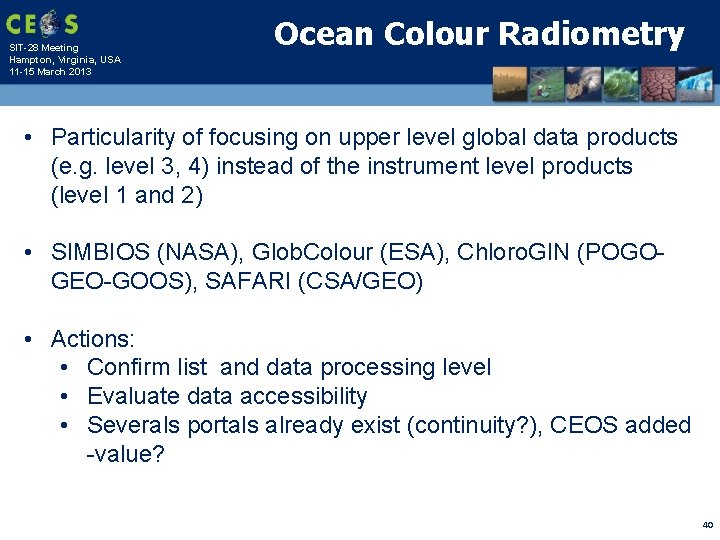 CEOS
SIT-28 Meeting
Hampton, Virginia, USA
11-15 March 2013

Ocean Colour Radiometry

• Particularity of focusing on upper level global data products (e.g. level 3, 4) instead of the instrument level products (level 1 and 2)

• SIMBIOS (NASA), GlobColour (ESA), ChloroGIN (POGO-GEO-GOOS), SAFARI (CSA/GEO)

• Actions:
• Confirm list and data processing level
• Evaluate data accessibility
• Severals portals already exist (continuity?), CEOS added -value?

40